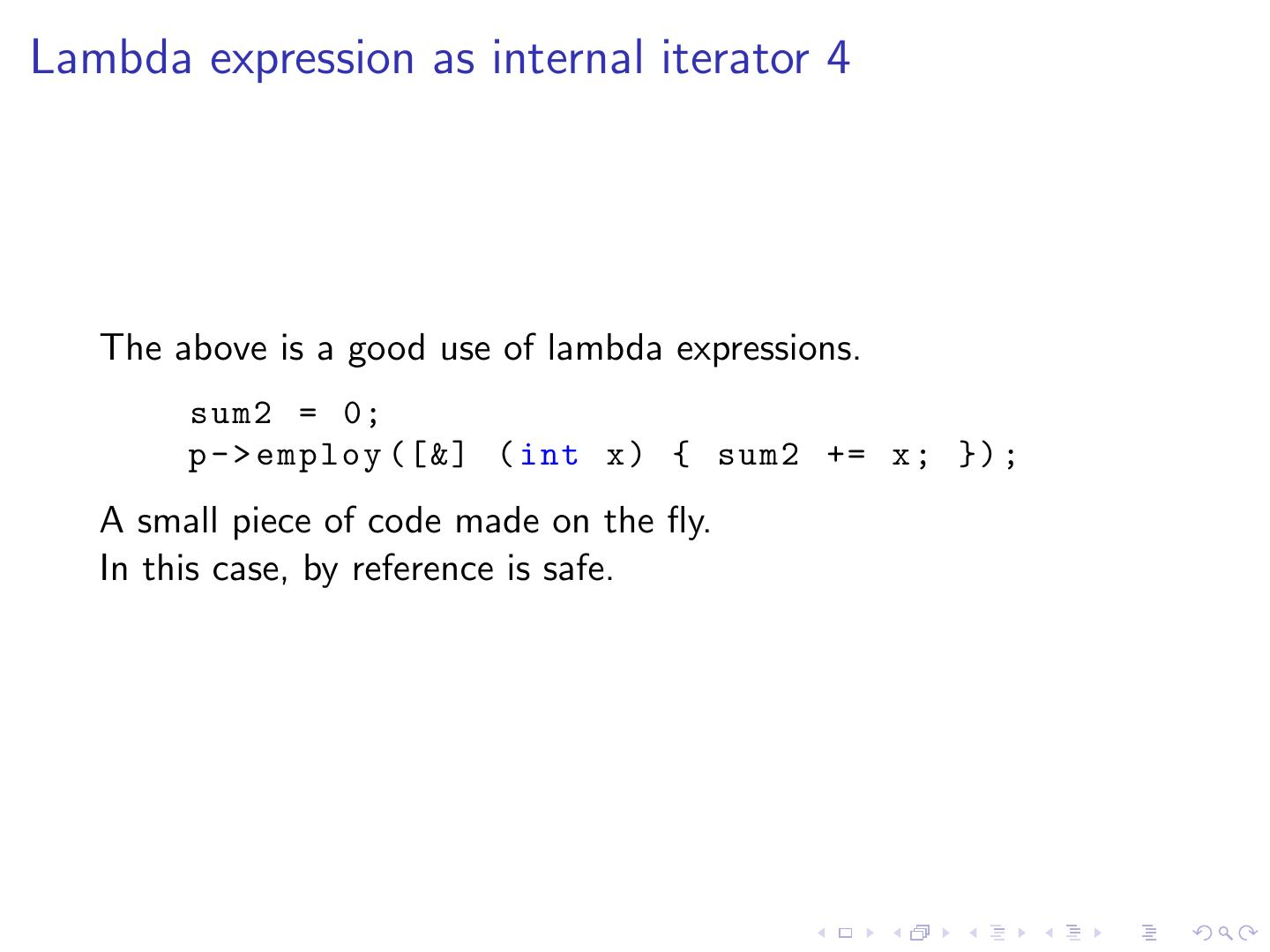 Lambda expression as internal iterator 4

The above is a good use of lambda expressions.

sum2 = 0;
p->employ([&] (int x) { sum2 += x; });

A small piece of code made on the fly.
In this case, by reference is safe.